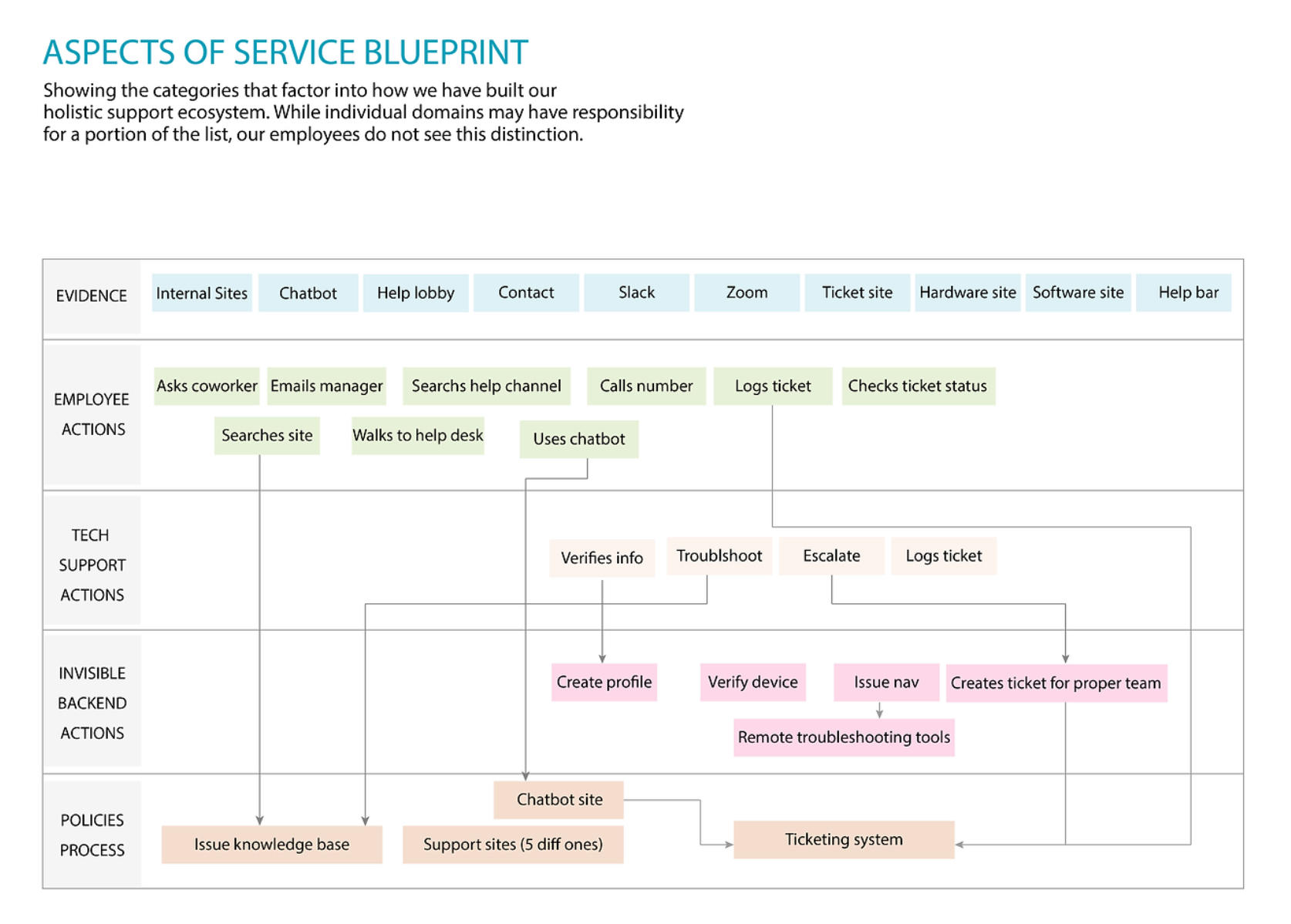 ASPECTS OF SERVICE BLUEPRINT

Showing the categories that factor into how we have built our holistic support ecosystem. While individual domains may have responsibility for a portion of the list, our employees do not see this distinction.

EVIDENCE

Internal Sites

Chatbot

Help lobby

Contact

Slack

Zoom

Ticket site

Hardware site

Software site

Help bar

EMPLOYEE ACTIONS

Asks coworker

Emails manager

Searchs help channel

Calls number

Logs ticket

Checks ticket status

Searches site

Walks to help desk

Uses chatbot

TECH SUPPORT ACTIONS

Verifies info

Troublshoot

Escalate

Logs ticket

INVISIBLE BACKEND ACTIONS

Create profile

Verify device

Issue nav

Creates ticket for proper team

Remote troubleshooting tools

POLICIES PROCESS

Chatbot site

Issue knowledge base

Support sites (5 diff ones)

Ticketing system